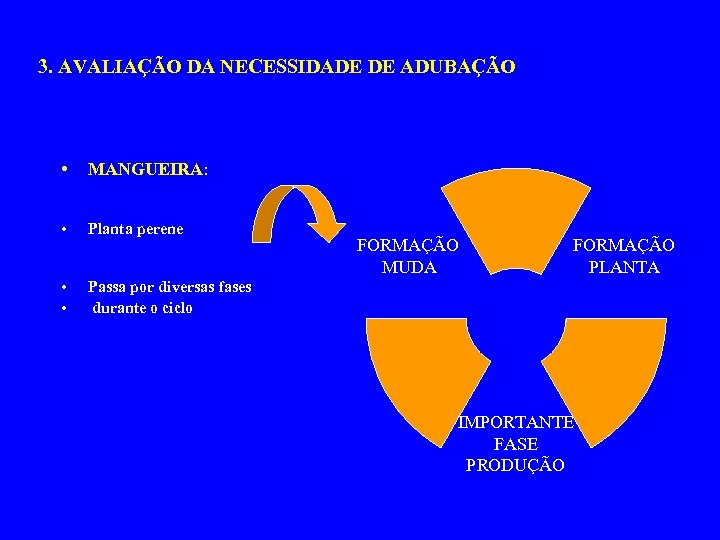 3. AVALIAÇÃO DA NECESSIDADE DE ADUBAÇÃO

• MANGUEIRA:

• Planta perene

• Passa por diversas fases
• durante o ciclo

FORMAÇÃO MUDA

FORMAÇÃO PLANTA

IMPORTANTE FASE PRODUÇÃO